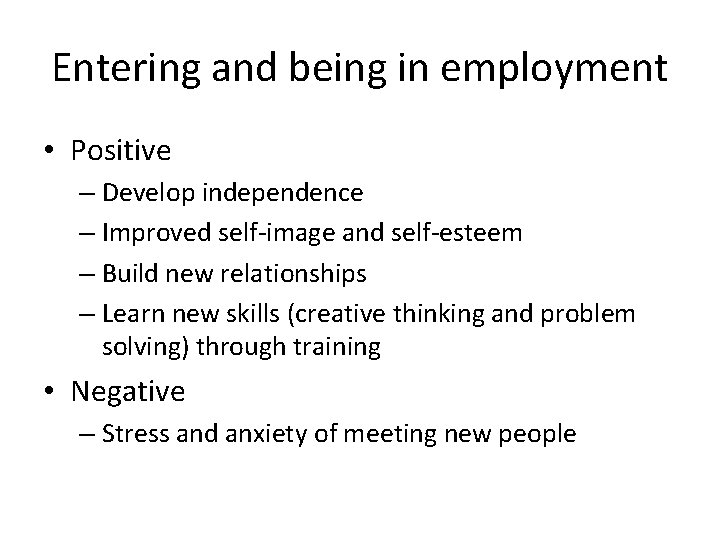 Entering and being in employment

• Positive
  – Develop independence
  – Improved self-image and self-esteem
  – Build new relationships
  – Learn new skills (creative thinking and problem solving) through training
• Negative
  – Stress and anxiety of meeting new people